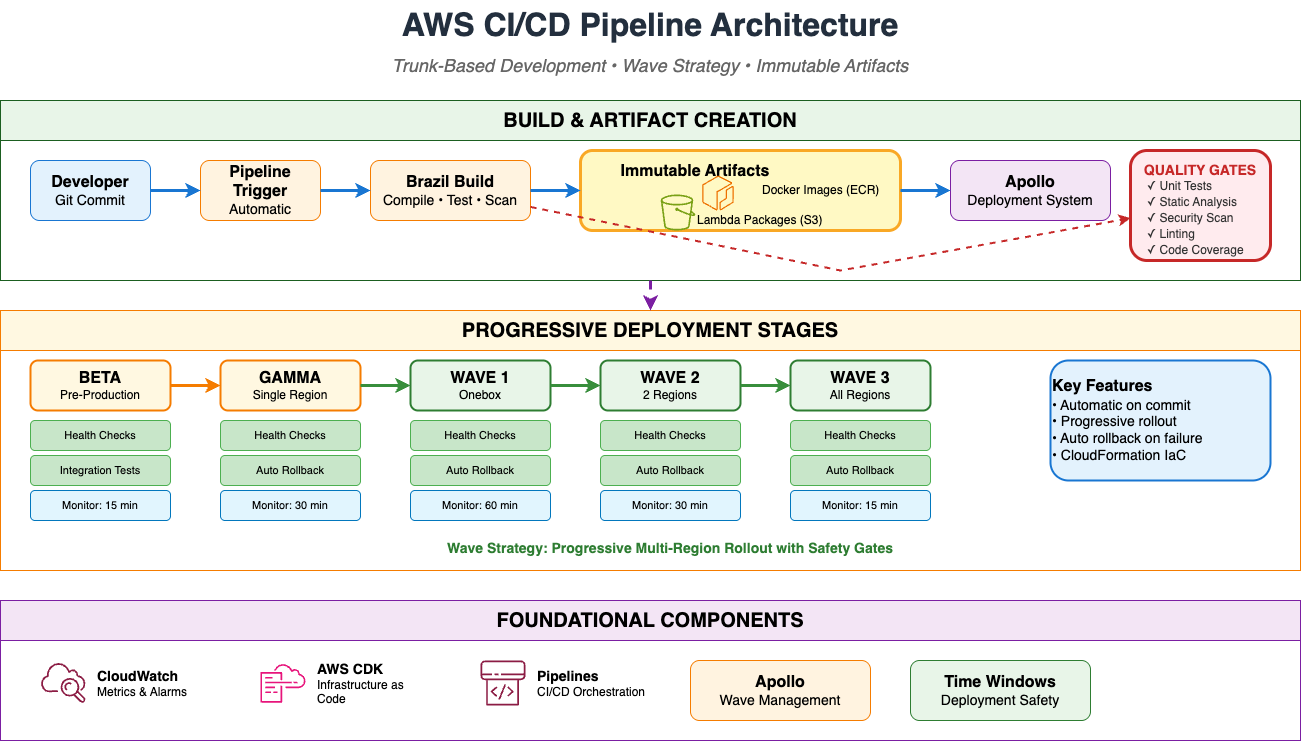 AWS CI/CD Pipeline Architecture

Trunk-Based Development • Wave Strategy • Immutable Artifacts

BUILD & ARTIFACT CREATION

Developer
Git Commit

Pipeline Trigger
Automatic

Brazil Build
Compile • Test • Scan

Immutable Artifacts
Docker Images (ECR)
Lambda Packages (S3)

Apollo
Deployment System

QUALITY GATES
✓ Unit Tests
✓ Static Analysis
✓ Security Scan
✓ Linting
✓ Code Coverage

PROGRESSIVE DEPLOYMENT STAGES

BETA
Pre-Production
Health Checks
Integration Tests
Monitor: 15 min

GAMMA
Single Region
Health Checks
Auto Rollback
Monitor: 30 min

WAVE 1
Onebox
Health Checks
Auto Rollback
Monitor: 60 min

WAVE 2
2 Regions
Health Checks
Auto Rollback
Monitor: 30 min

WAVE 3
All Regions
Health Checks
Auto Rollback
Monitor: 15 min

Key Features
• Automatic on commit
• Progressive rollout
• Auto rollback on failure
• CloudFormation IaC

Wave Strategy: Progressive Multi-Region Rollout with Safety Gates

FOUNDATIONAL COMPONENTS

CloudWatch
Metrics & Alarms

AWS CDK
Infrastructure as Code

Pipelines
CI/CD Orchestration

Apollo
Wave Management

Time Windows
Deployment Safety